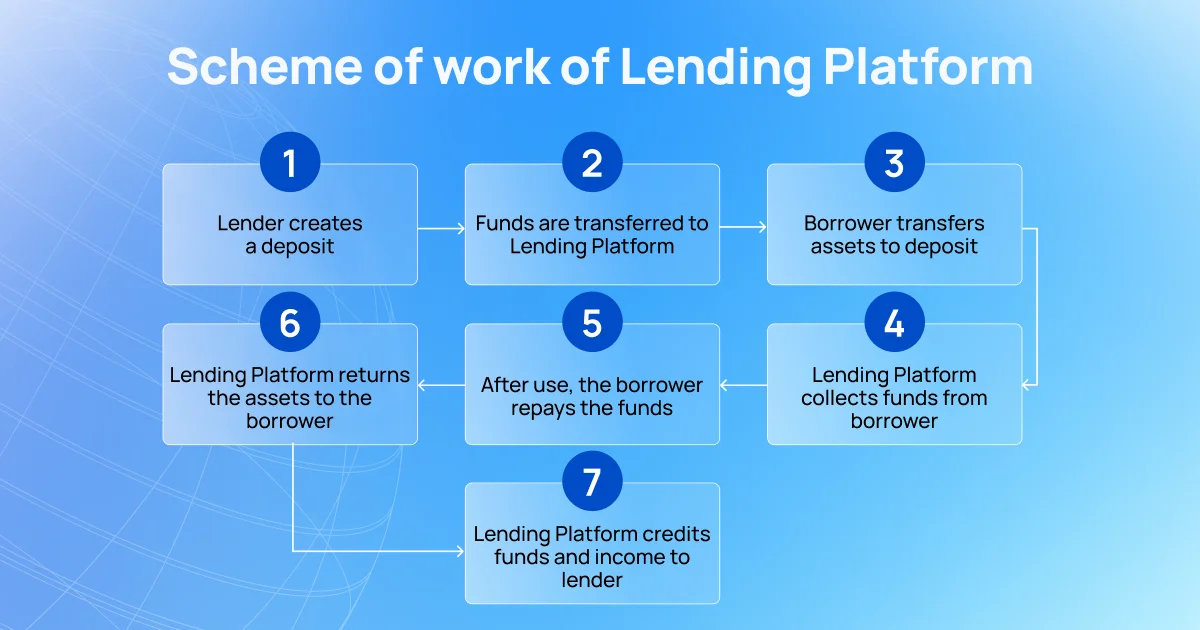 Scheme of work of Lending Platform

1
Lender creates a deposit

2
Funds are transferred to Lending Platform

3
Borrower transfers assets to deposit

4
Lending Platform collects funds from borrower

5
After use, the borrower repays the funds

6
Lending Platform returns the assets to the borrower

7
Lending Platform credits funds and income to lender